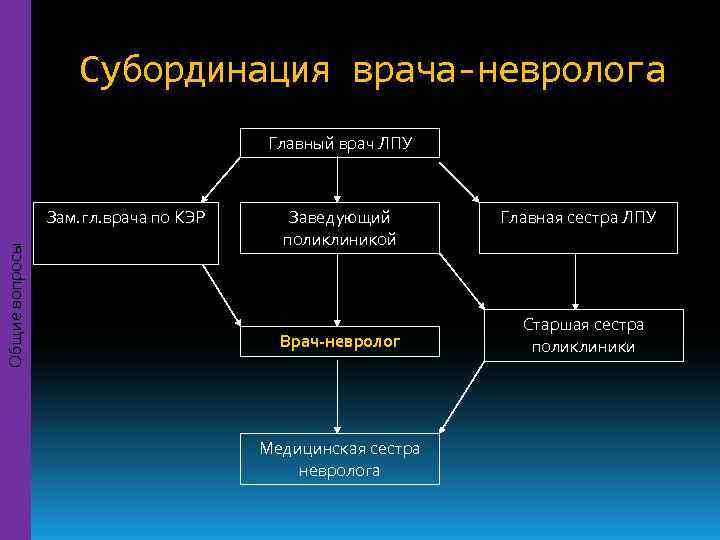 Общие вопросы

Субординация врача-невролога

Главный врач ЛПУ

Зам.гл.врача по КЭР

Заведующий поликлиникой

Главная сестра ЛПУ

Врач-невролог

Старшая сестра поликлиники

Медицинская сестра невролога